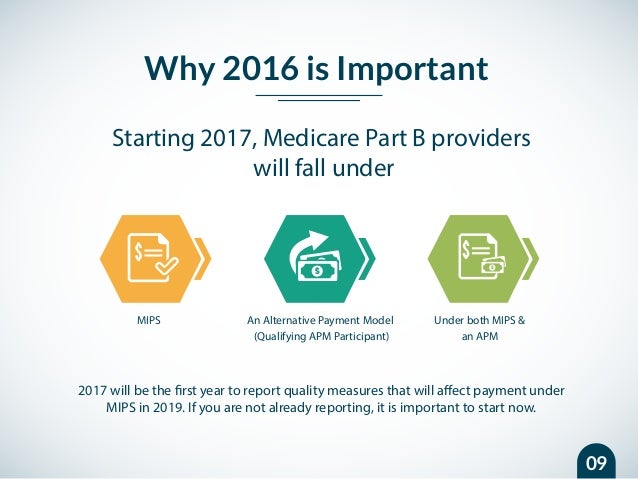 Why 2016 is Important

Starting 2017, Medicare Part B providers will fall under

MIPS

An Alternative Payment Model (Qualifying APM Participant)

Under both MIPS & an APM

2017 will be the first year to report quality measures that will affect payment under MIPS in 2019. If you are not already reporting, it is important to start now.

09